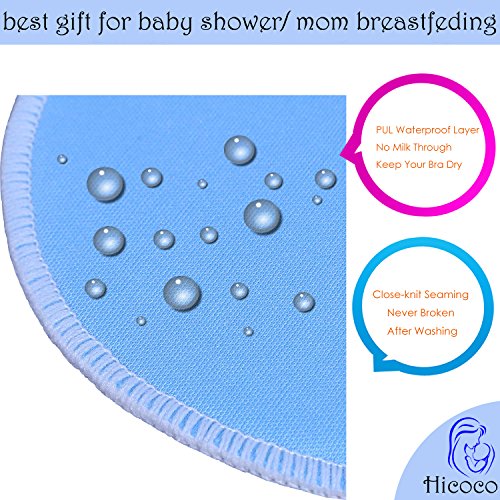 best gift for baby shower/ mom breastfeding

PUL Waterproof Layer
No Milk Through
Keep Your Bra Dry

Close-knit Seaming
Never Broken
After Washing

Hicoco